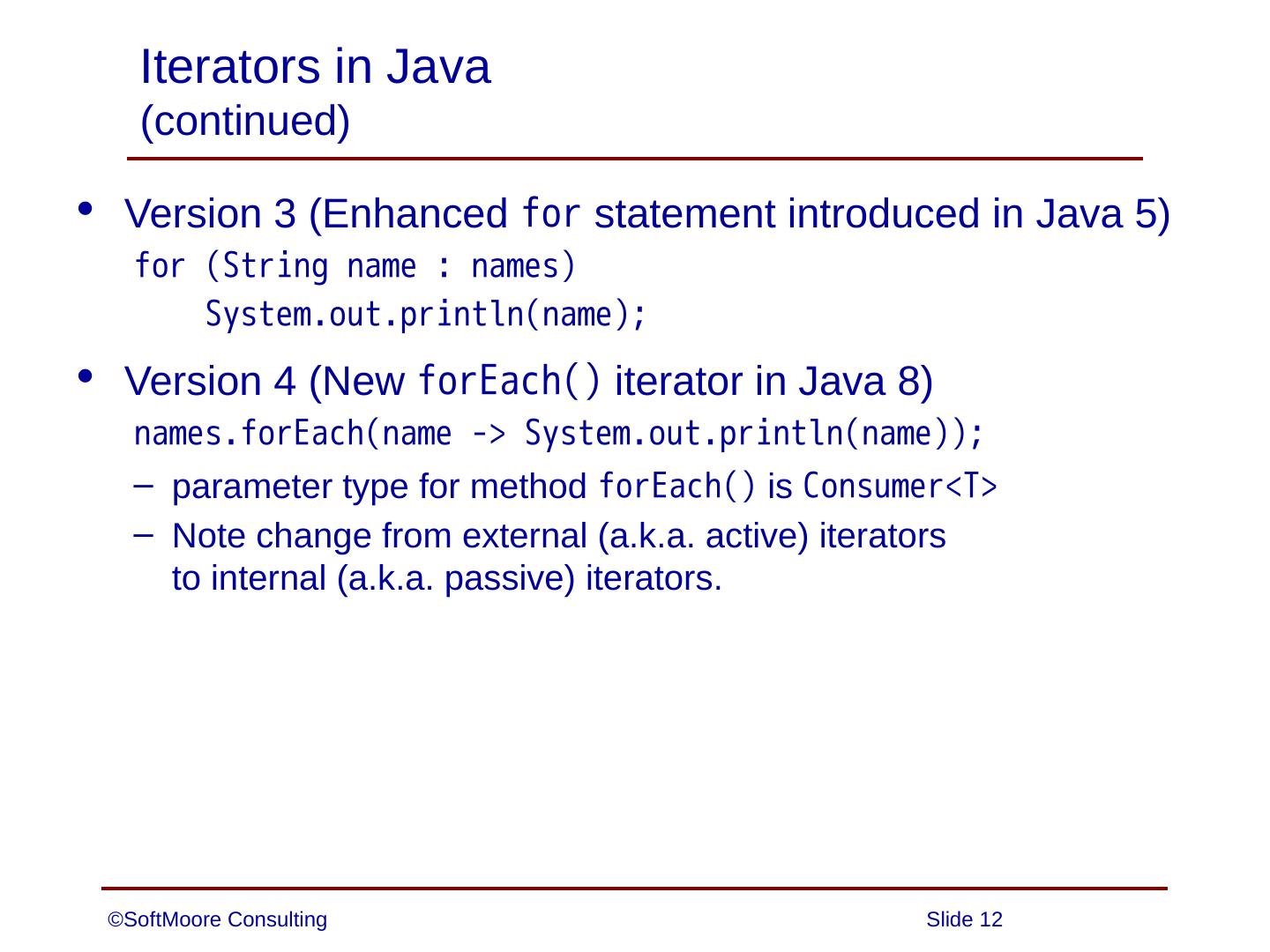 Iterators in Java
(continued)

• Version 3 (Enhanced for statement introduced in Java 5)

for (String name : names)
    System.out.println(name);

• Version 4 (New forEach() iterator in Java 8)

names.forEach(name -> System.out.println(name));

– parameter type for method forEach() is Consumer<T>
– Note change from external (a.k.a. active) iterators to internal (a.k.a. passive) iterators.

©SoftMoore Consulting

Slide 12